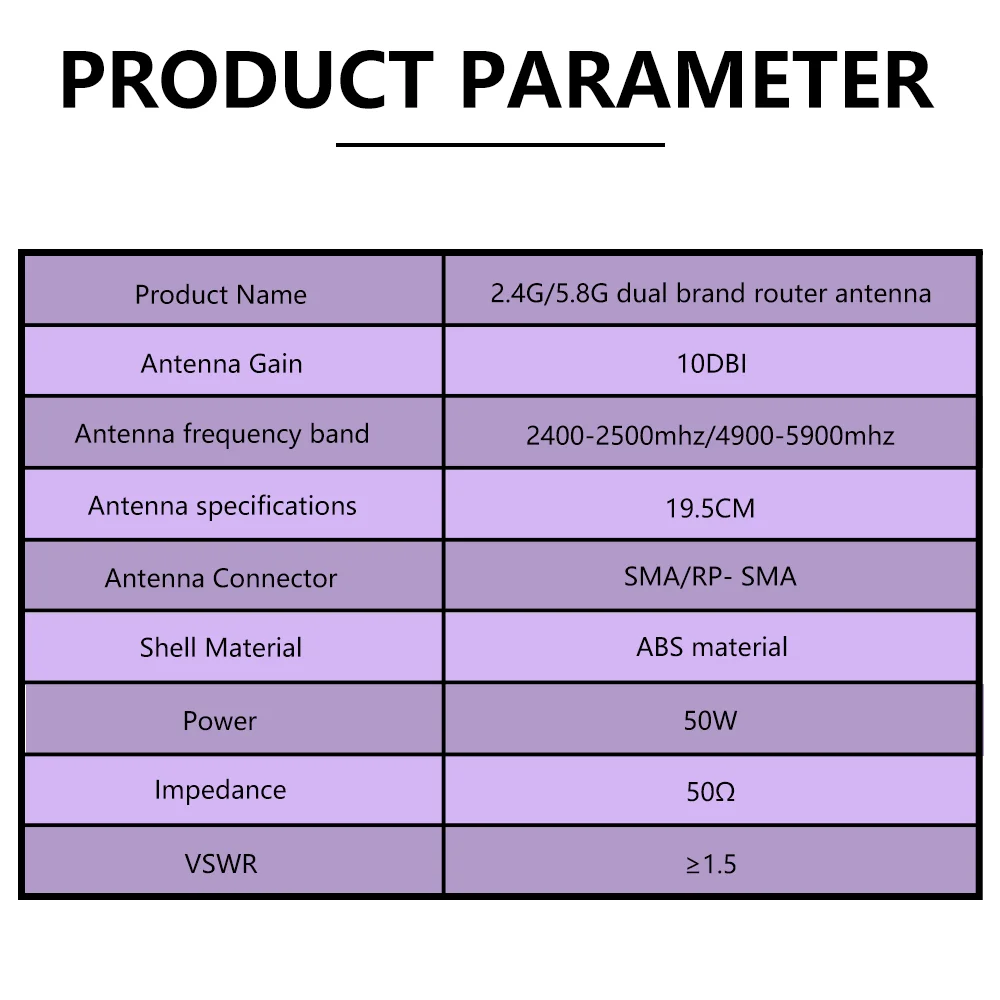 PRODUCT PARAMETER

| Product Name | 2.4G/5.8G dual brand router antenna |
|---|---|
| Antenna Gain | 10DBI |
| Antenna frequency band | 2400-2500mhz/4900-5900mhz |
| Antenna specifications | 19.5CM |
| Antenna Connector | SMA/RP- SMA |
| Shell Material | ABS material |
| Power | 50W |
| Impedance | 50Ω |
| VSWR | ≥1.5 |